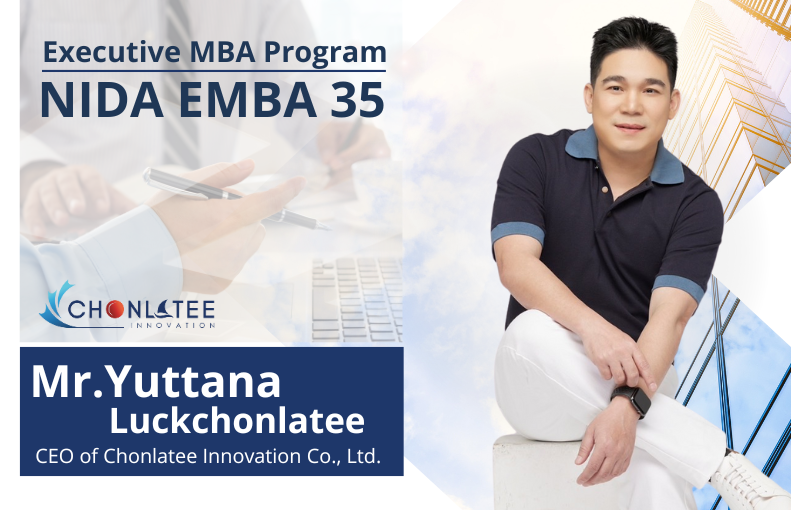 Executive MBA Program
NIDA EMBA 35

CHONLATEE
INNOVATION

Mr.Yuttana
Luckchonlatee
CEO of Chonlatee Innovation Co., Ltd.